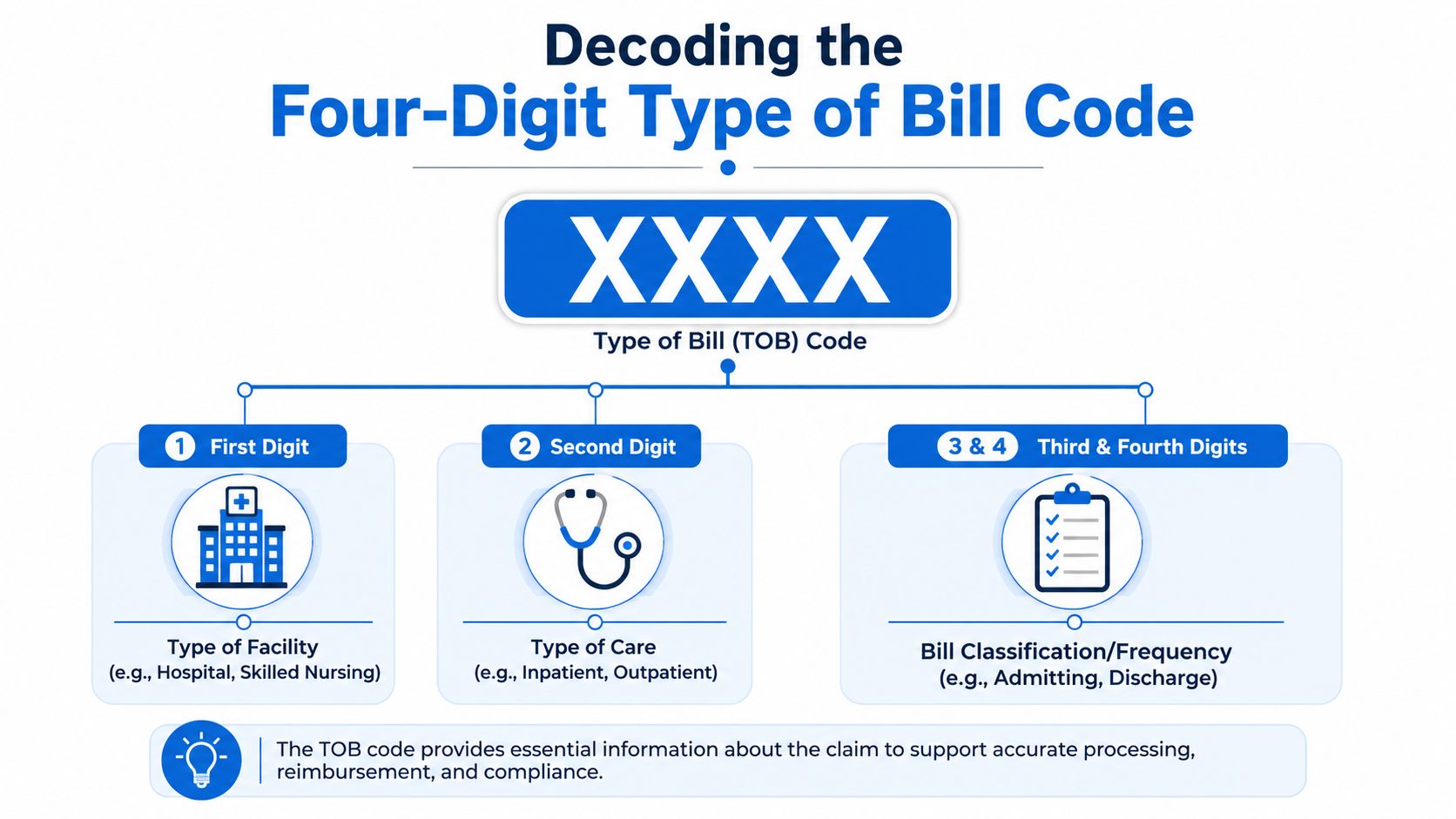 Decoding the
Four-Digit Type of Bill Code

XXXX

Type of Bill (TOB) Code

1 First Digit

Type of Facility
(e.g., Hospital, Skilled Nursing)

2 Second Digit

Type of Care
(e.g., Inpatient, Outpatient)

3 & 4 Third & Fourth Digits

Bill Classification/Frequency
(e.g., Admitting, Discharge)

The TOB code provides essential information about the claim to support accurate processing, reimbursement, and compliance.